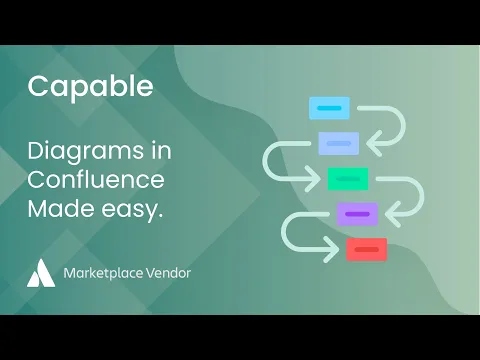 Capable

Diagrams in Confluence Made easy.

Marketplace Vendor